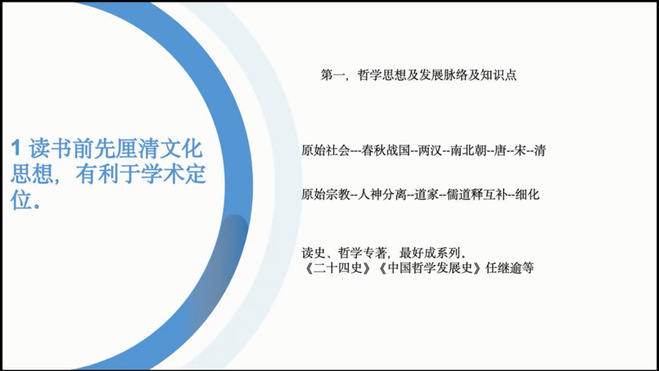 1 读书前先厘清文化思想，有利于学术定位.

第一，哲学思想及发展脉络及知识点

原始社会---春秋战国--两汉--南北朝--唐--宋--清

原始宗教--人神分离--道家--儒道释互补--细化

读史、哲学专著，最好成系列.
《二十四史》《中国哲学发展史》任继逾等